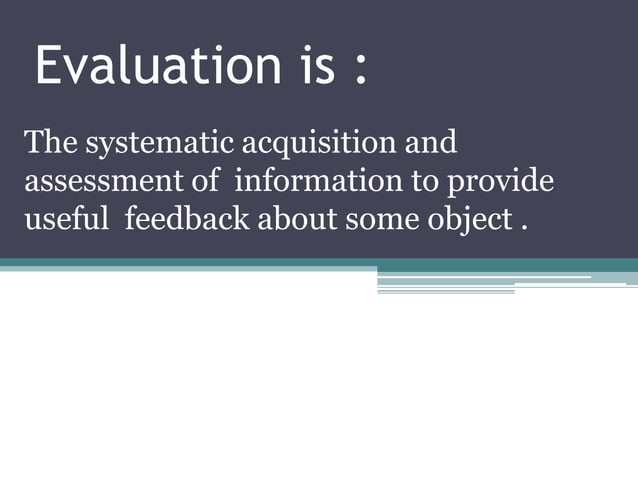 Evaluation is :

The systematic acquisition and assessment of information to provide useful feedback about some object .